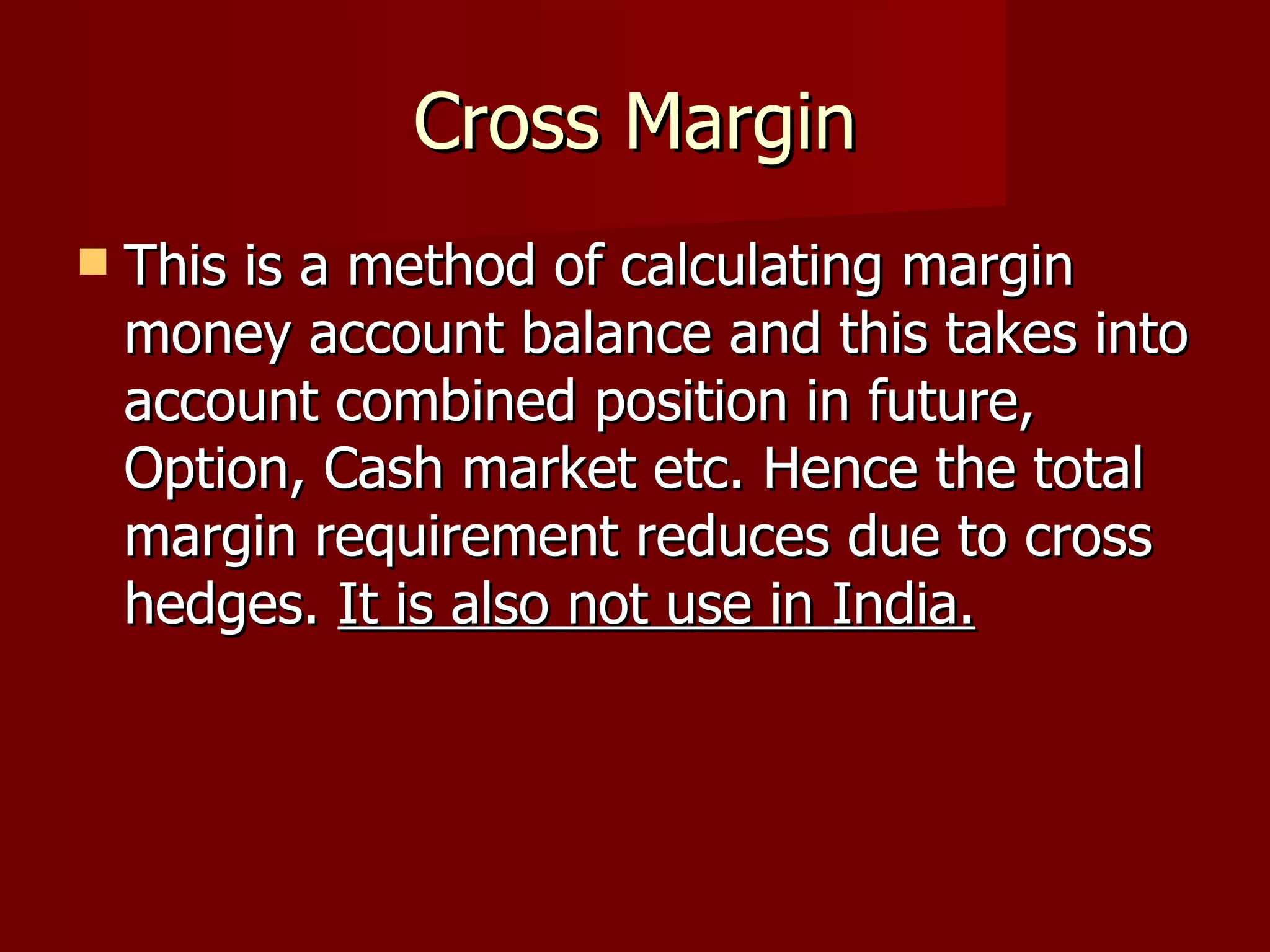 Cross Margin

This is a method of calculating margin money account balance and this takes into account combined position in future, Option, Cash market etc. Hence the total margin requirement reduces due to cross hedges. It is also not use in India.